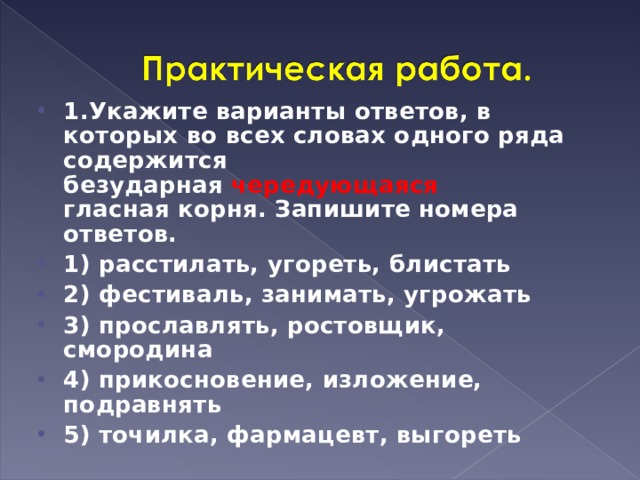 Практическая работа.

1.Укажите варианты ответов, в которых во всех словах одного ряда содержится безударная чередующаяся гласная корня. Запишите номера ответов.

1) расстилать, угореть, блистать

2) фестиваль, занимать, угрожать

3) прославлять, ростовщик, смородина

4) прикосновение, изложение, подравнять

5) точилка, фармацевт, выгореть